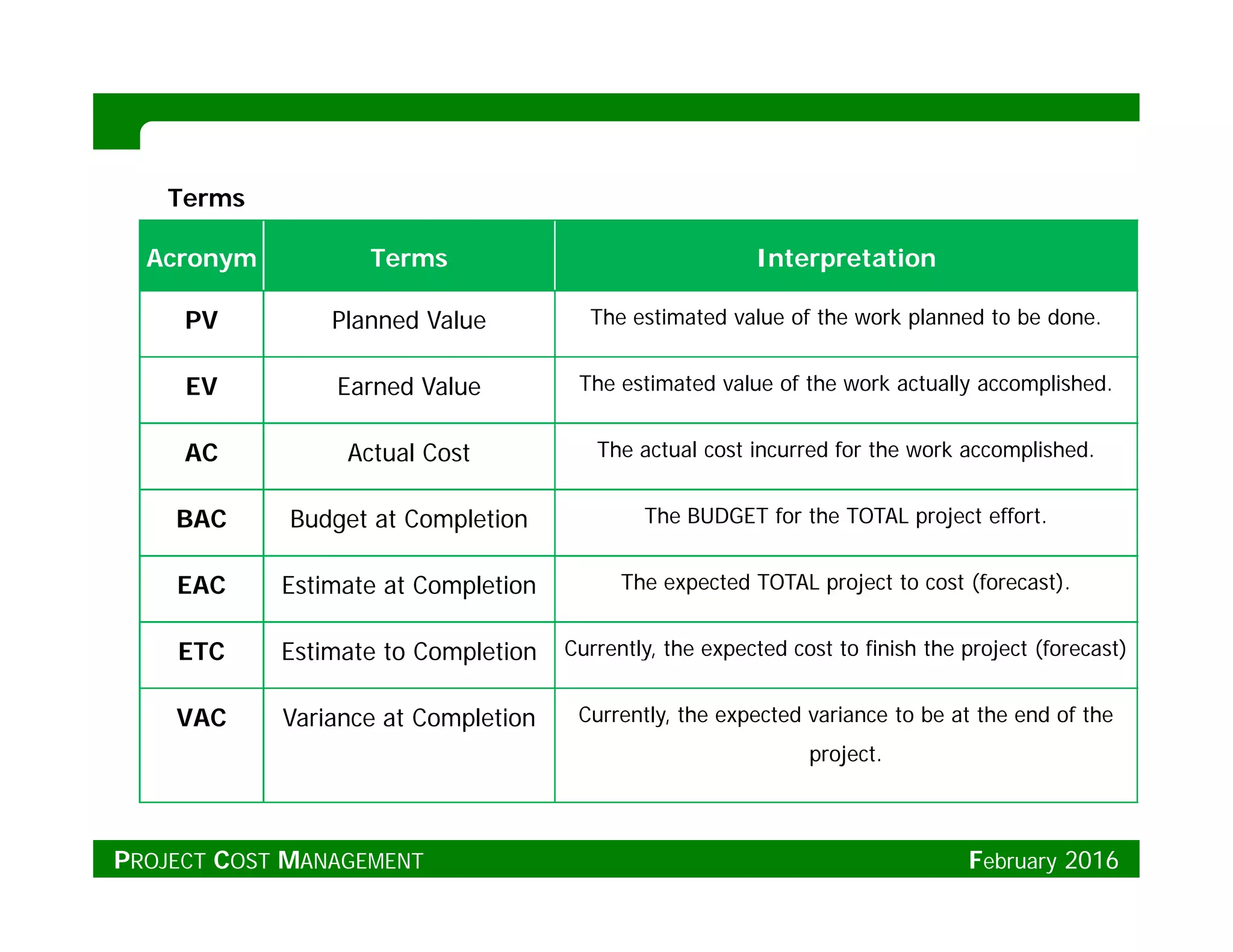 Terms

| Acronym | Terms | Interpretation |
|---|---|---|
| PV | Planned Value | The estimated value of the work planned to be done. |
| EV | Earned Value | The estimated value of the work actually accomplished. |
| AC | Actual Cost | The actual cost incurred for the work accomplished. |
| BAC | Budget at Completion | The BUDGET for the TOTAL project effort. |
| EAC | Estimate at Completion | The expected TOTAL project to cost (forecast). |
| ETC | Estimate to Completion | Currently, the expected cost to finish the project (forecast) |
| VAC | Variance at Completion | Currently, the expected variance to be at the end of the project. |

PROJECT COST MANAGEMENT

February 2016